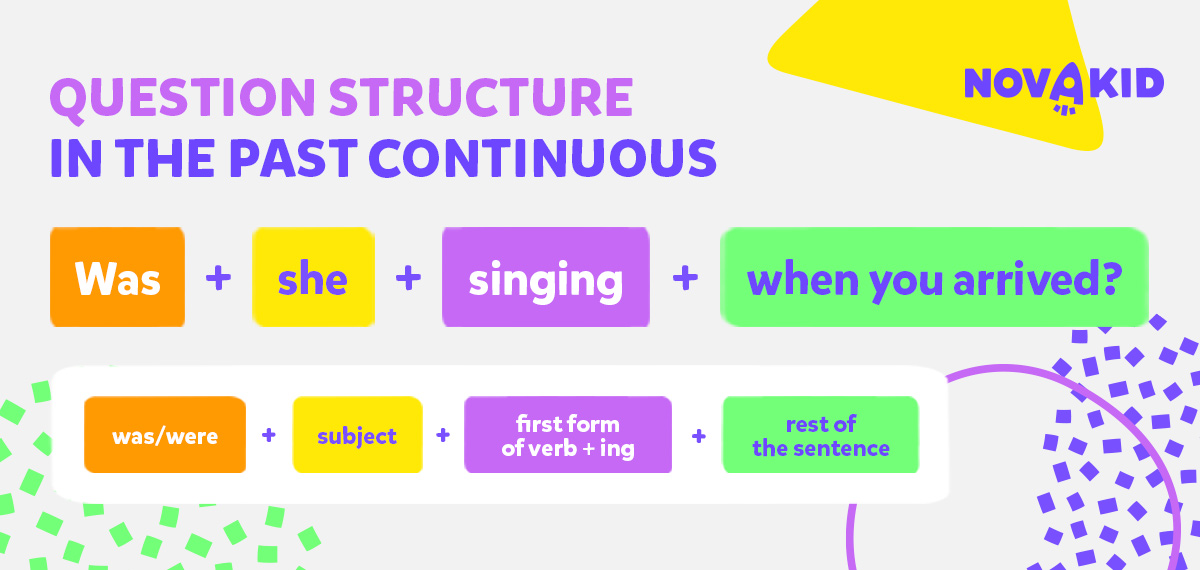 QUESTION STRUCTURE IN THE PAST CONTINUOUS

NOVAKID

Was + she + singing + when you arrived?

was/were + subject + first form of verb + ing + rest of the sentence